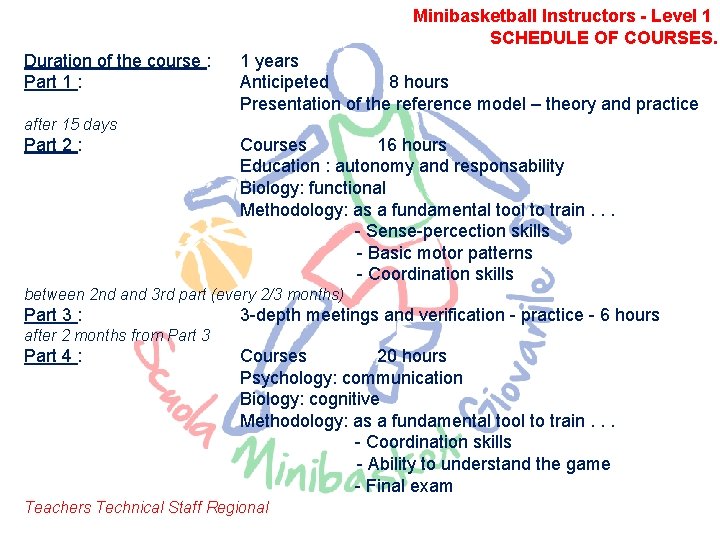 Minibasketball Instructors - Level 1
SCHEDULE OF COURSES.

Duration of the course : 1 years

Part 1 : Anticipeted 8 hours
Presentation of the reference model – theory and practice

after 15 days

Part 2 : Courses 16 hours
Education : autonomy and responsability
Biology: functional
Methodology: as a fundamental tool to train . . .
- Sense-percection skills
- Basic motor patterns
- Coordination skills

between 2nd and 3rd part (every 2/3 months)

Part 3 : 3-depth meetings and verification - practice - 6 hours

after 2 months from Part 3

Part 4 : Courses 20 hours
Psychology: communication
Biology: cognitive
Methodology: as a fundamental tool to train . . .
- Coordination skills
- Ability to understand the game
- Final exam

Teachers Technical Staff Regional

Scuola Minibasket Giovanile